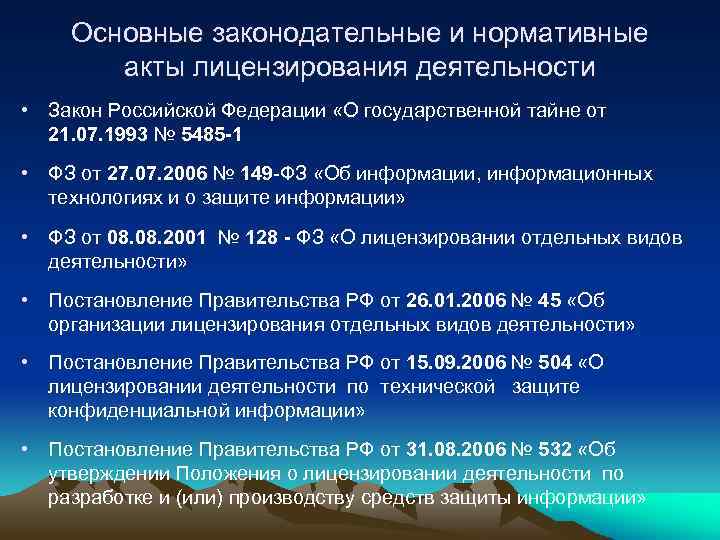 Основные законодательные и нормативные акты лицензирования деятельности

• Закон Российской Федерации «О государственной тайне от 21.07.1993 № 5485-1

• ФЗ от 27.07.2006 № 149-ФЗ «Об информации, информационных технологиях и о защите информации»

• ФЗ от 08.08.2001 № 128 - ФЗ «О лицензировании отдельных видов деятельности»

• Постановление Правительства РФ от 26.01.2006 № 45 «Об организации лицензирования отдельных видов деятельности»

• Постановление Правительства РФ от 15.09.2006 № 504 «О лицензировании деятельности по технической защите конфиденциальной информации»

• Постановление Правительства РФ от 31.08.2006 № 532 «Об утверждении Положения о лицензировании деятельности по разработке и (или) производству средств защиты информации»